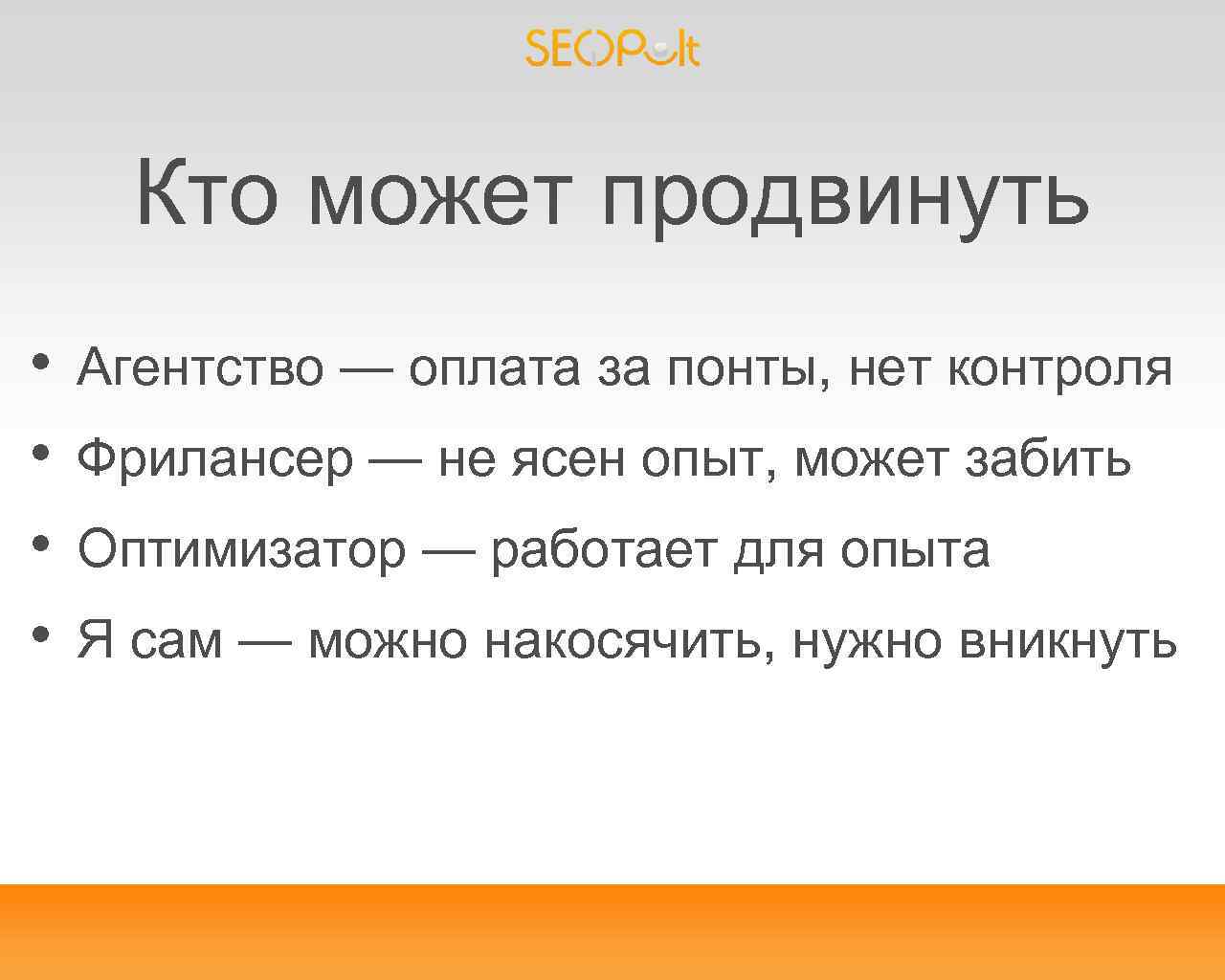 SEOPult

Кто может продвинуть

• Агентство — оплата за понты, нет контроля
• Фрилансер — не ясен опыт, может забить
• Оптимизатор — работает для опыта
• Я сам — можно накосячить, нужно вникнуть